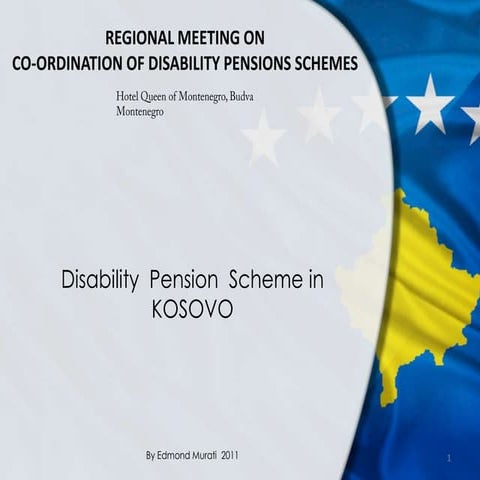 REGIONAL MEETING ON
CO-ORDINATION OF DISABILITY PENSIONS SCHEMES

Hotel Queen of Montenegro, Budva
Montenegro

Disability Pension Scheme in
KOSOVO

By Edmond Murati 2011

1